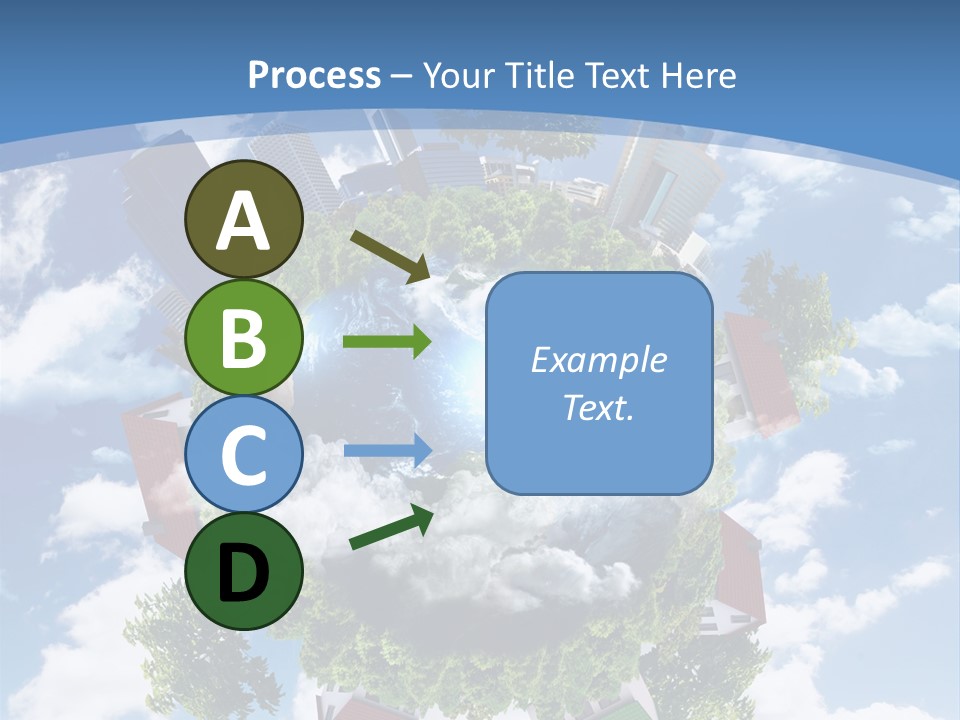 Process – Your Title Text Here

A

B

C

D

Example Text.